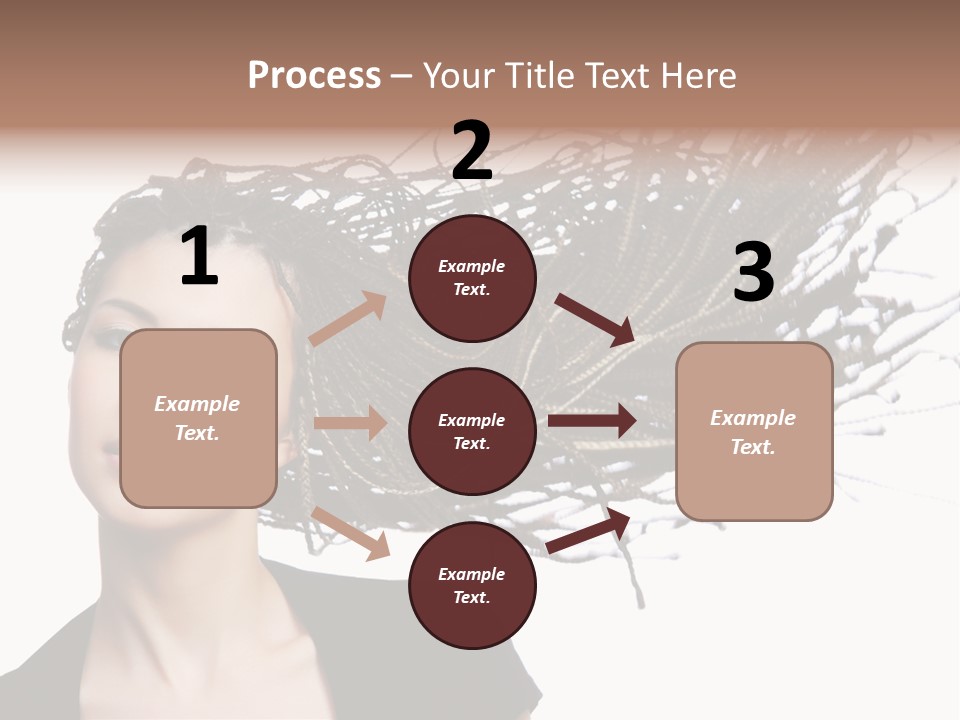 Process – Your Title Text Here

1

Example Text.

2

Example Text.

Example Text.

Example Text.

3

Example Text.